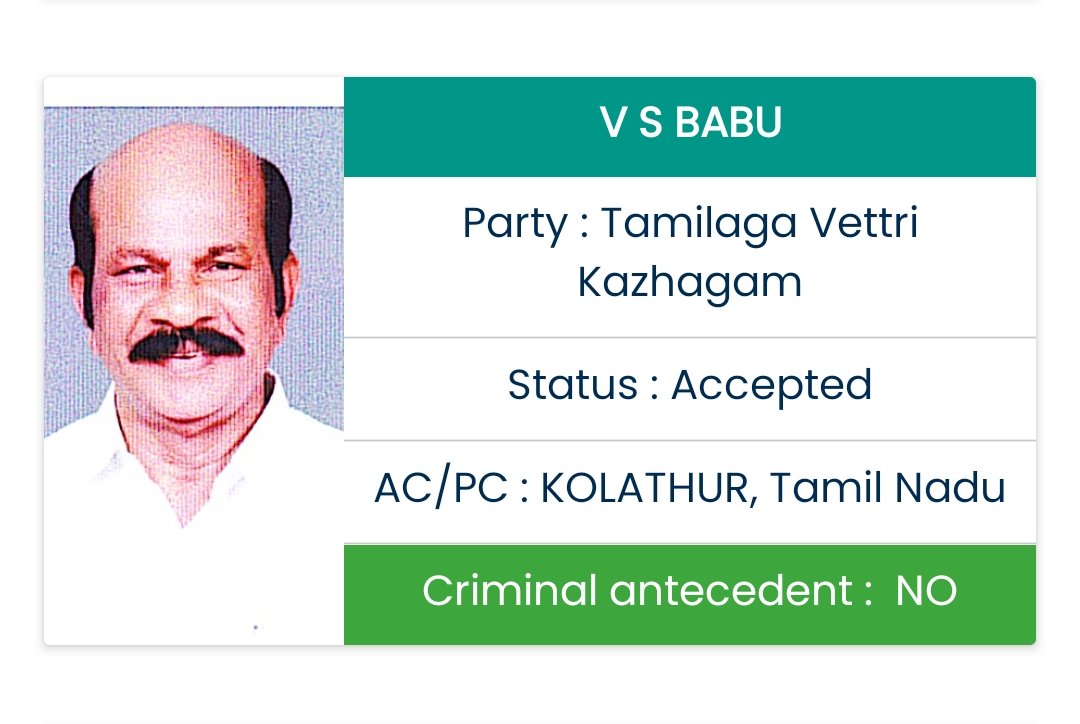 V S BABU

Party : Tamilaga Vettri Kazhagam

Status : Accepted

AC/PC : KOLATHUR, Tamil Nadu

Criminal antecedent : NO